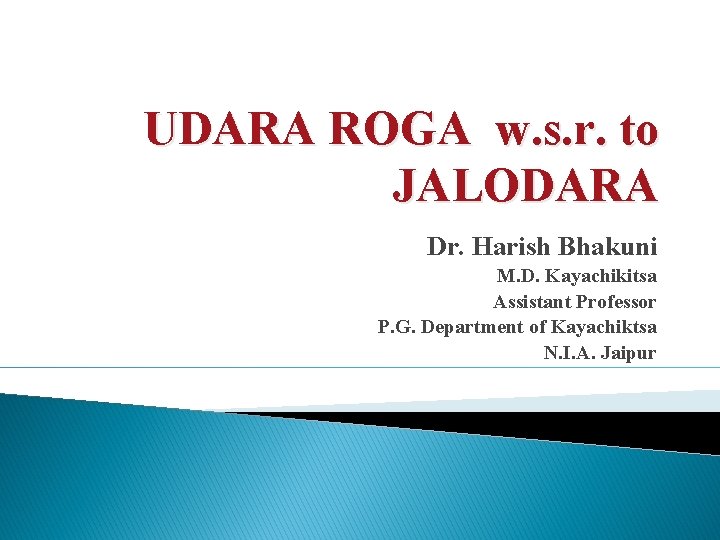 UDARA ROGA w.s.r. to JALODARA

Dr. Harish Bhakuni

M.D. Kayachikitsa

Assistant Professor

P.G. Department of Kayachiktsa

N.I.A. Jaipur